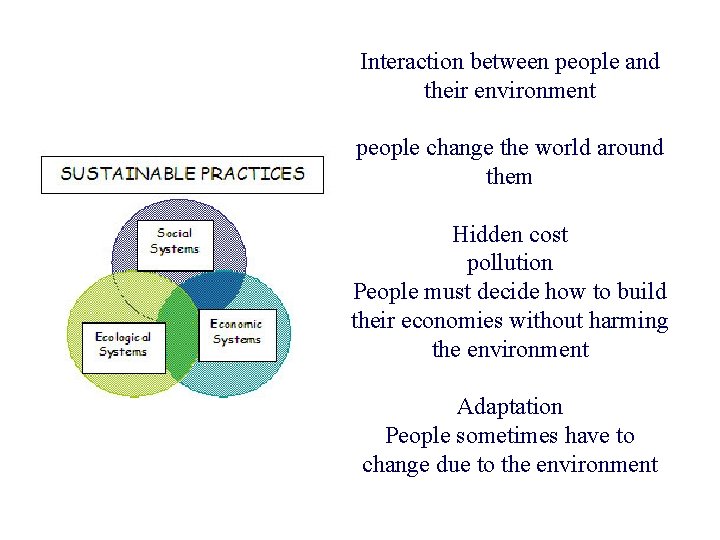 SUSTAINABLE PRACTICES

Social Systems

Ecological Systems

Economic Systems

Interaction between people and their environment

people change the world around them

Hidden cost
pollution
People must decide how to build their economies without harming the environment

Adaptation
People sometimes have to change due to the environment